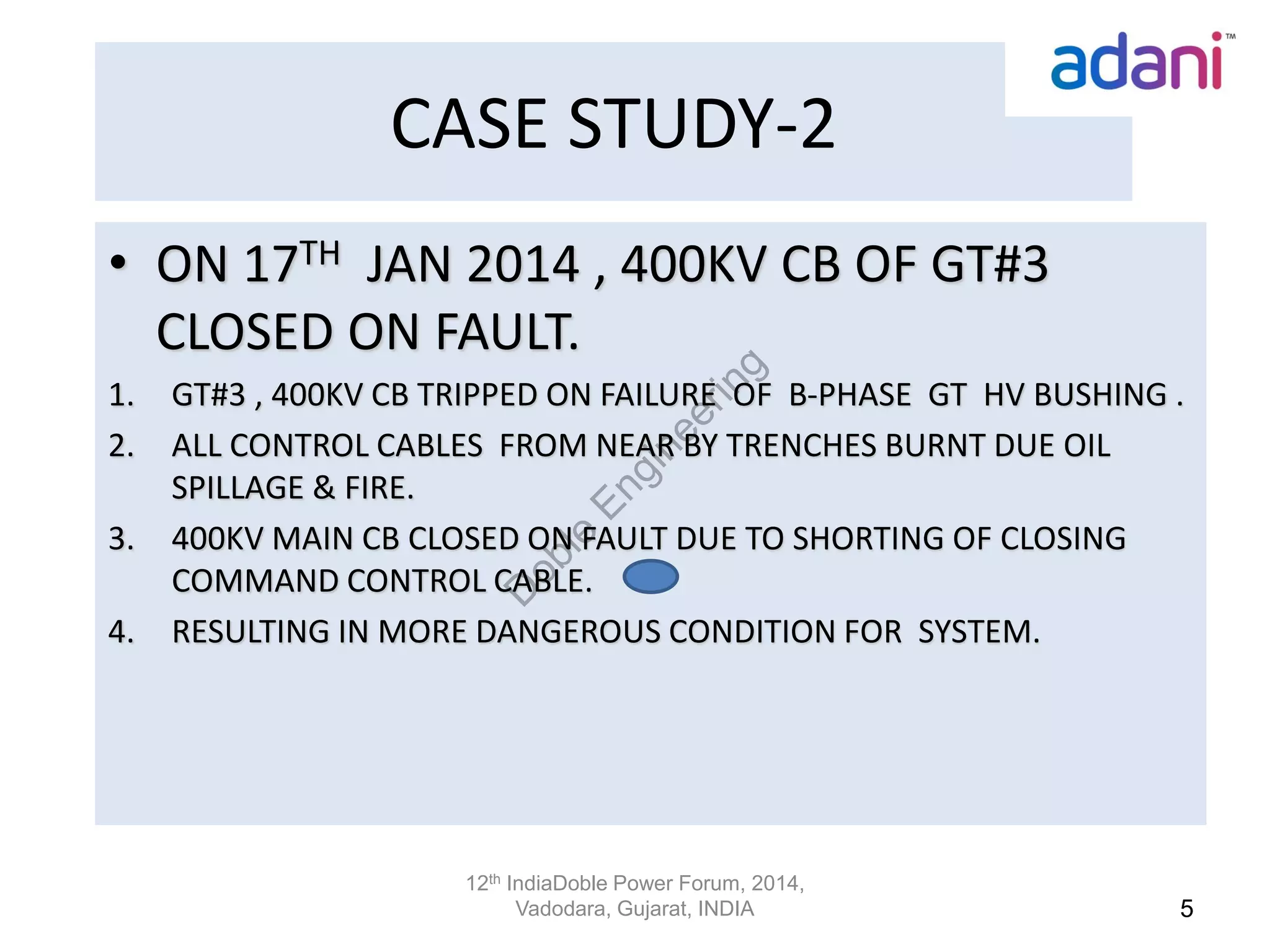 adani™

CASE STUDY-2

• ON 17$^{TH}$ JAN 2014 , 400KV CB OF GT#3 CLOSED ON FAULT.

1. GT#3 , 400KV CB TRIPPED ON FAILURE OF B-PHASE GT HV BUSHING .
2. ALL CONTROL CABLES FROM NEAR BY TRENCHES BURNT DUE OIL SPILLAGE & FIRE.
3. 400KV MAIN CB CLOSED ON FAULT DUE TO SHORTING OF CLOSING COMMAND CONTROL CABLE.
4. RESULTING IN MORE DANGEROUS CONDITION FOR SYSTEM.

Doble Engineering

12$^{th}$ IndiaDoble Power Forum, 2014, Vadodara, Gujarat, INDIA

5